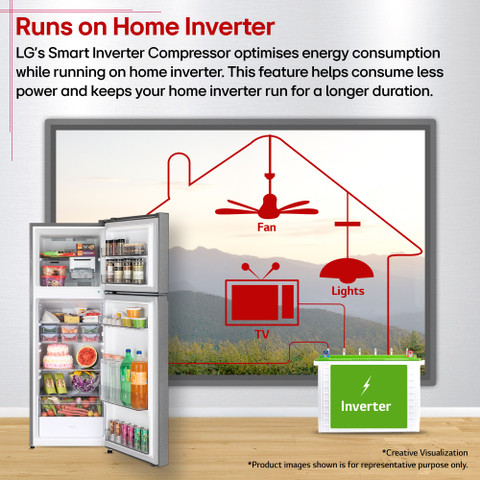 Runs on Home Inverter

LG's Smart Inverter Compressor optimises energy consumption while running on home inverter. This feature helps consume less power and keeps your home inverter run for a longer duration.

Fan

Lights

TV

Inverter

*Creative Visualization
*Product images shown is for representative purpose only.